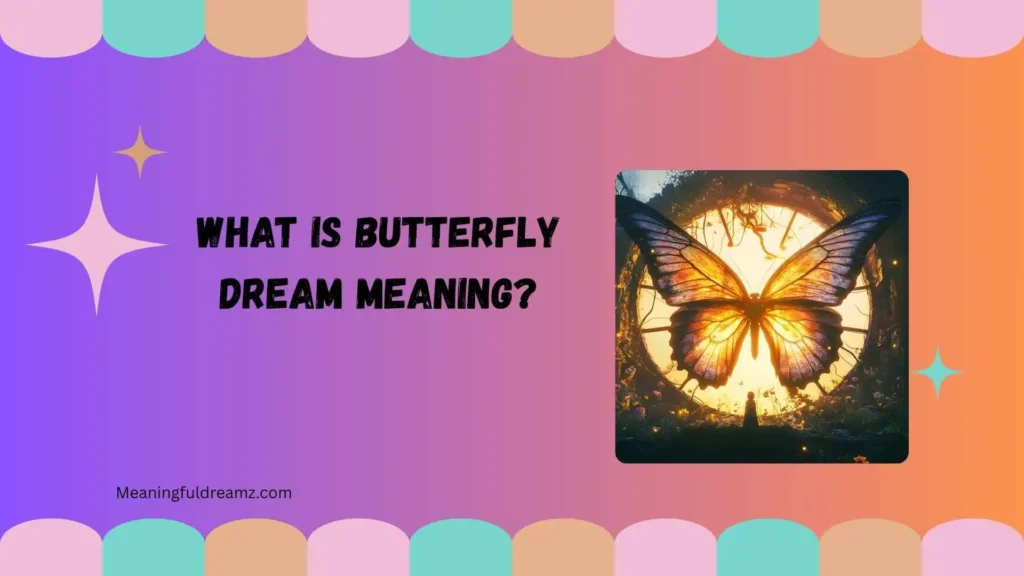 WHAT IS BUTTERFLY DREAM MEANING?

Meaningfuldreamz.com